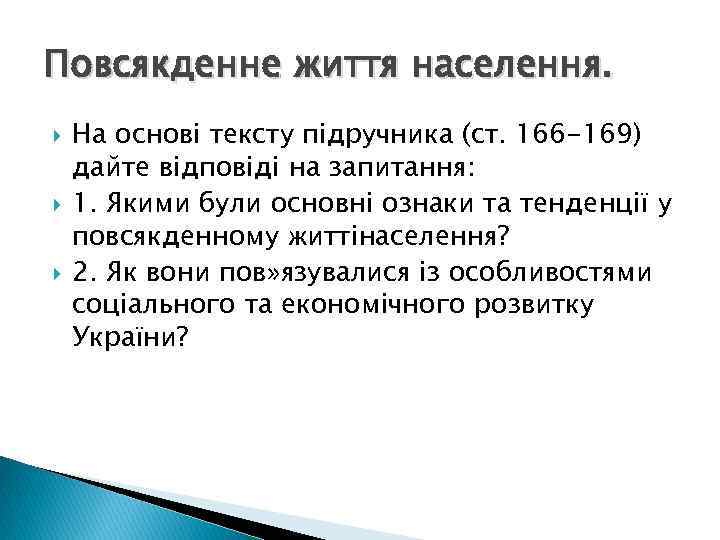 Повсякденне життя населення.

На основі тексту підручника (ст. 166-169) дайте відповіді на запитання:

1. Якими були основні ознаки та тенденції у повсякденному життінаселення?

2. Як вони пов»язувалися із особливостями соціального та економічного розвитку України?